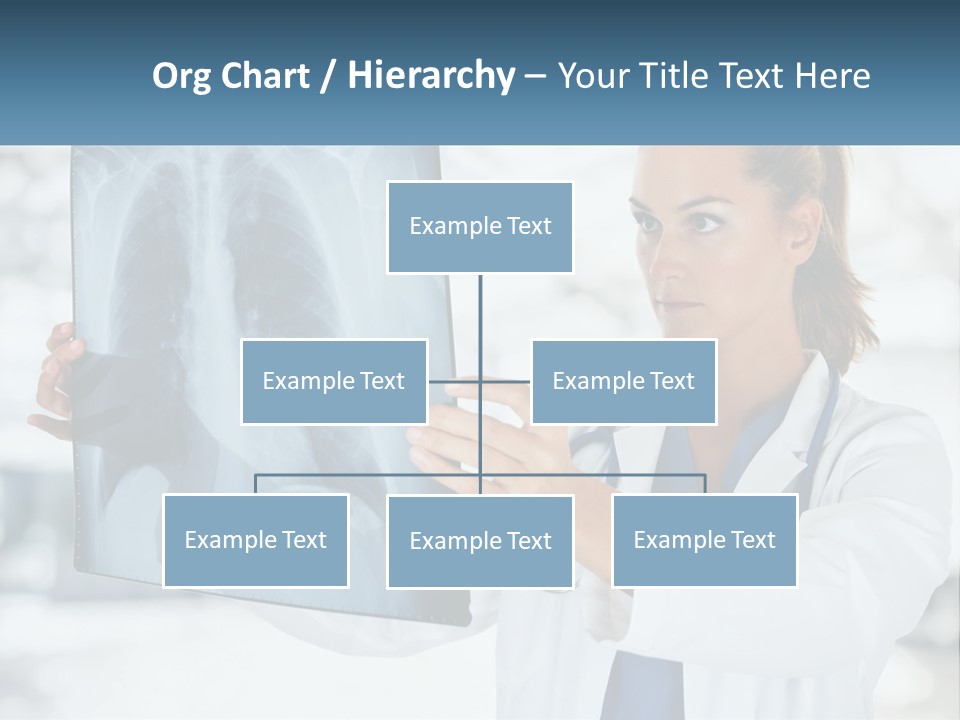 Org Chart / Hierarchy – Your Title Text Here

Example Text

Example Text

Example Text

Example Text

Example Text

Example Text